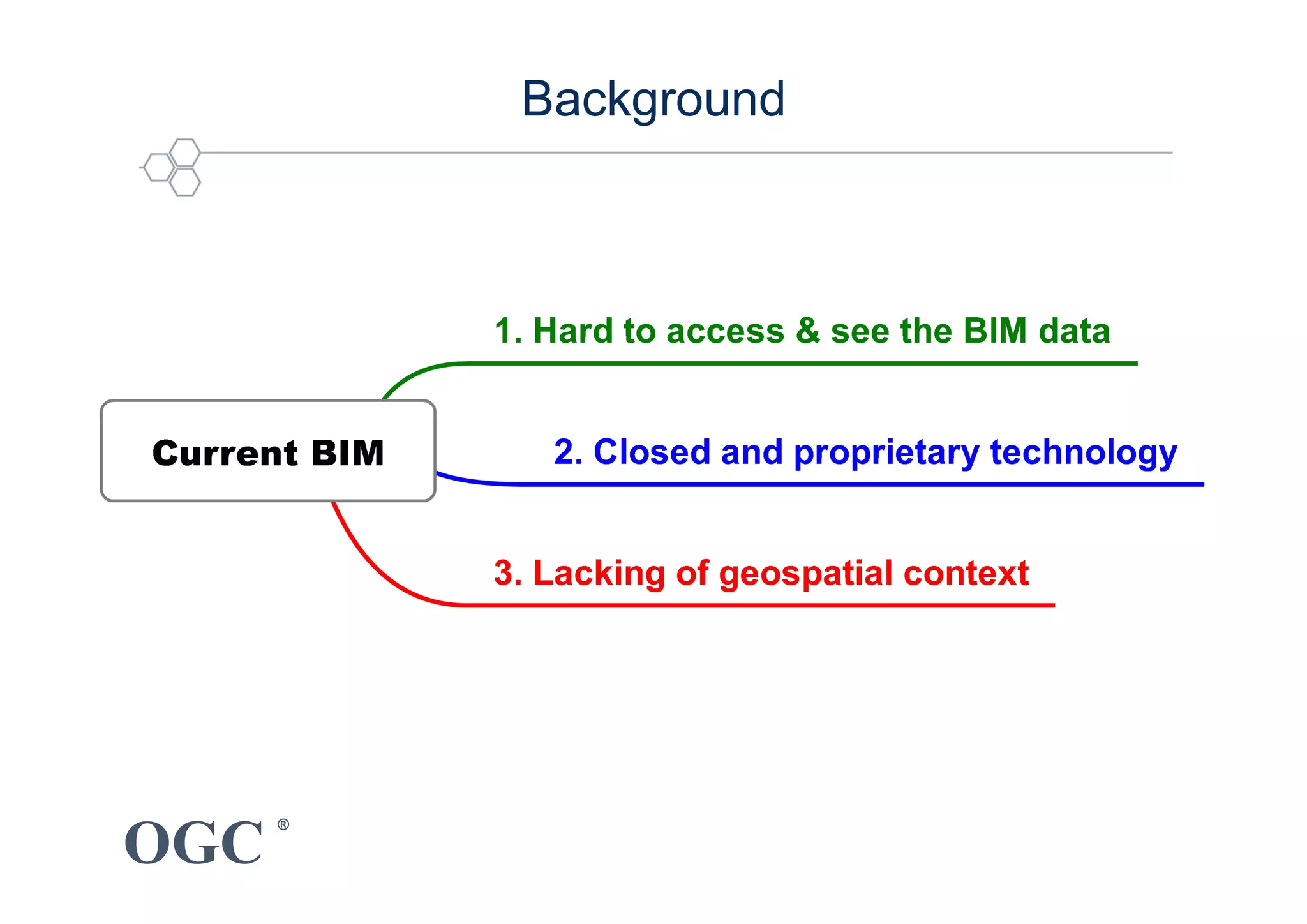 Background

Current BIM

1. Hard to access & see the BIM data

2. Closed and proprietary technology

3. Lacking of geospatial context

OGC®